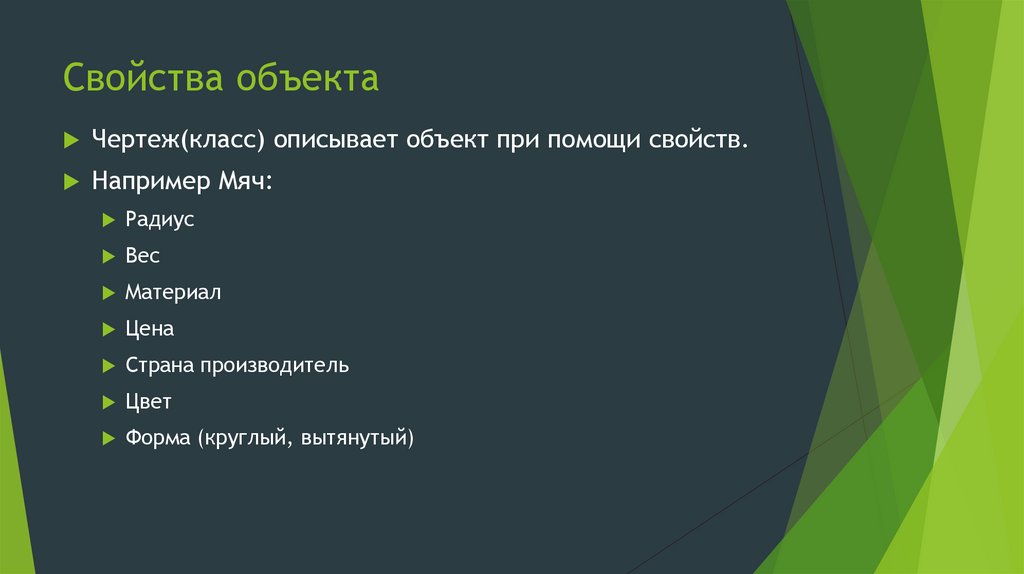 Свойства объекта

Чертеж(класс) описывает объект при помощи свойств.

Например Мяч:

Радиус

Вес

Материал

Цена

Страна производитель

Цвет

Форма (круглый, вытянутый)